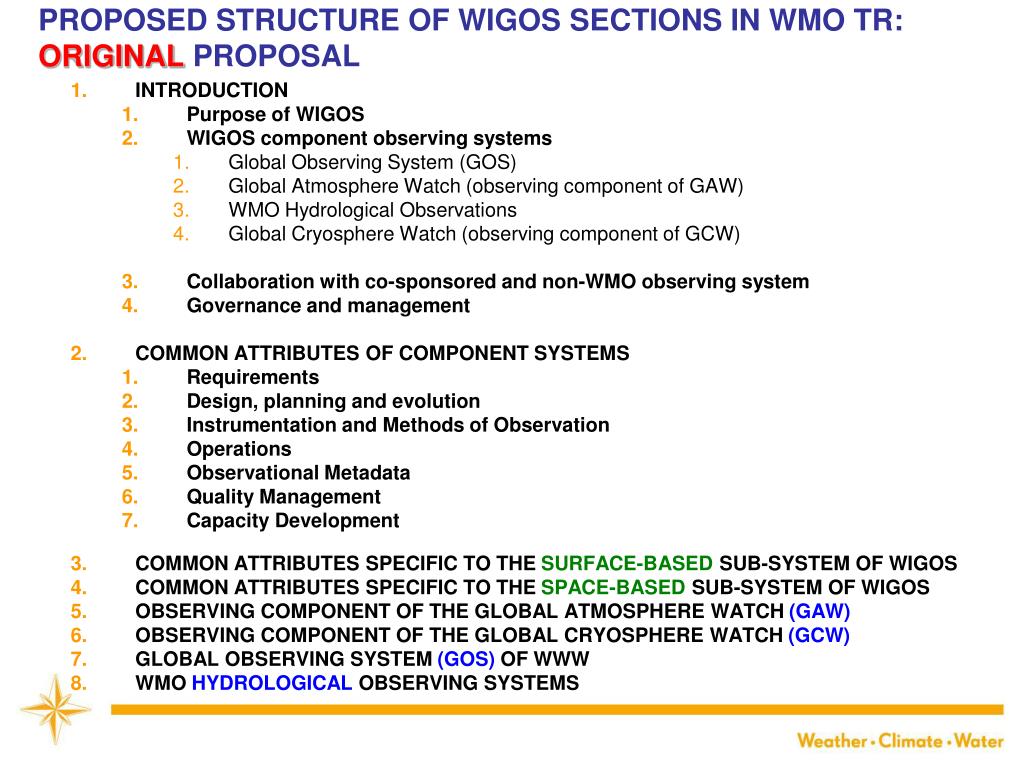 PROPOSED STRUCTURE OF WIGOS SECTIONS IN WMO TR: ORIGINAL PROPOSAL

1. INTRODUCTION
1. Purpose of WIGOS
2. WIGOS component observing systems
1. Global Observing System (GOS)
2. Global Atmosphere Watch (observing component of GAW)
3. WMO Hydrological Observations
4. Global Cryosphere Watch (observing component of GCW)

3. Collaboration with co-sponsored and non-WMO observing system
4. Governance and management

2. COMMON ATTRIBUTES OF COMPONENT SYSTEMS
1. Requirements
2. Design, planning and evolution
3. Instrumentation and Methods of Observation
4. Operations
5. Observational Metadata
6. Quality Management
7. Capacity Development

3. COMMON ATTRIBUTES SPECIFIC TO THE SURFACE-BASED SUB-SYSTEM OF WIGOS
4. COMMON ATTRIBUTES SPECIFIC TO THE SPACE-BASED SUB-SYSTEM OF WIGOS
5. OBSERVING COMPONENT OF THE GLOBAL ATMOSPHERE WATCH (GAW)
6. OBSERVING COMPONENT OF THE GLOBAL CRYOSPHERE WATCH (GCW)
7. GLOBAL OBSERVING SYSTEM (GOS) OF WWW
8. WMO HYDROLOGICAL OBSERVING SYSTEMS

Weather • Climate • Water